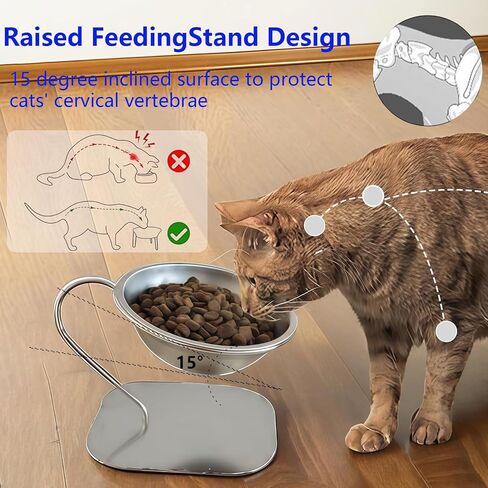 Raised FeedingStand Design

15 degree inclined surface to protect cats' cervical vertebrae

15°